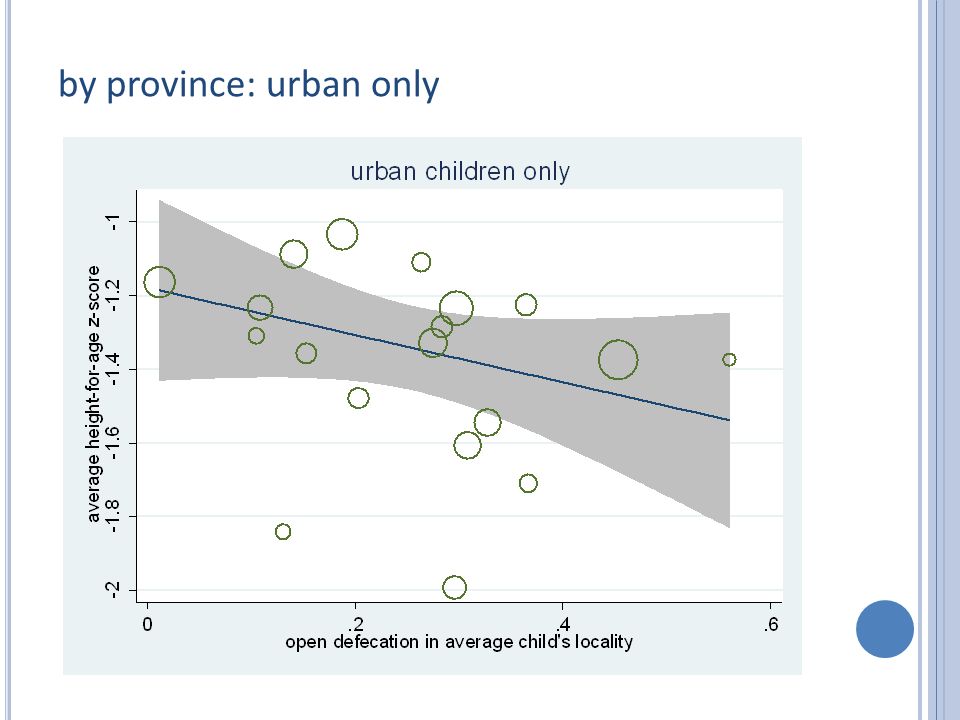 by province: urban only

urban children only

average height-for-age z-score

-1

-1.2

-1.4

-1.6

-1.8

-2

0

.2

.4

.6

open defecation in average child's locality